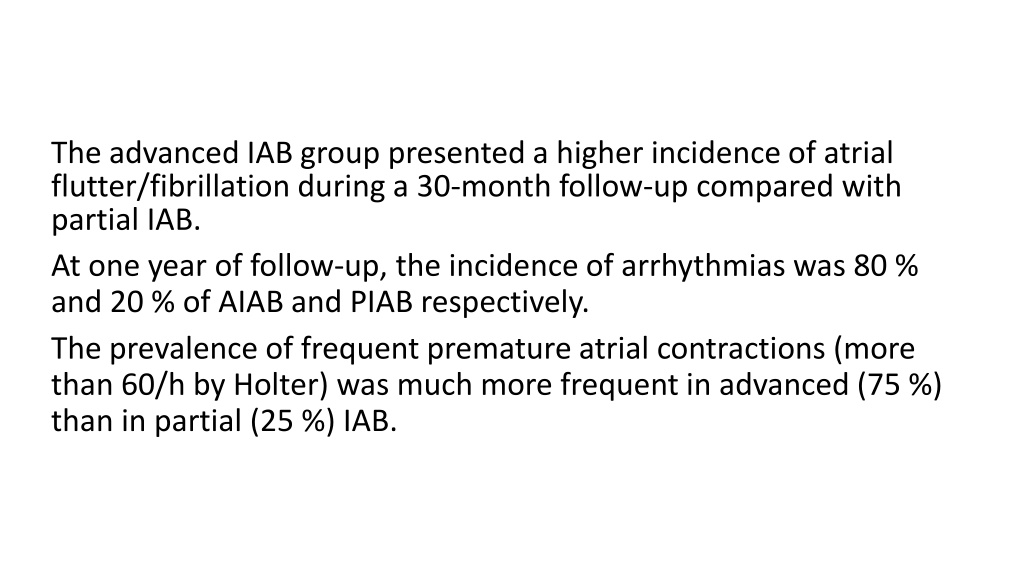 The advanced IAB group presented a higher incidence of atrial flutter/fibrillation during a 30-month follow-up compared with partial IAB.

At one year of follow-up, the incidence of arrhythmias was 80 % and 20 % of AIAB and PIAB respectively.

The prevalence of frequent premature atrial contractions (more than 60/h by Holter) was much more frequent in advanced (75 %) than in partial (25 %) IAB.